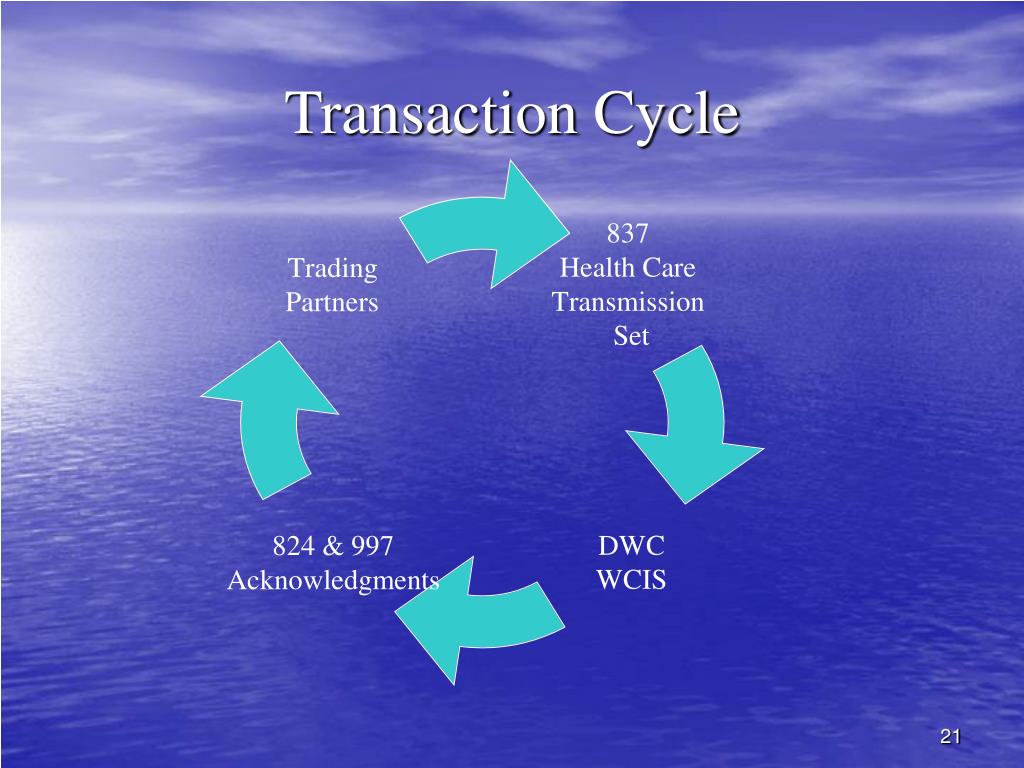 Transaction Cycle

Trading Partners

837
Health Care Transmission Set

DWC
WCIS

824 & 997
Acknowledgments

21